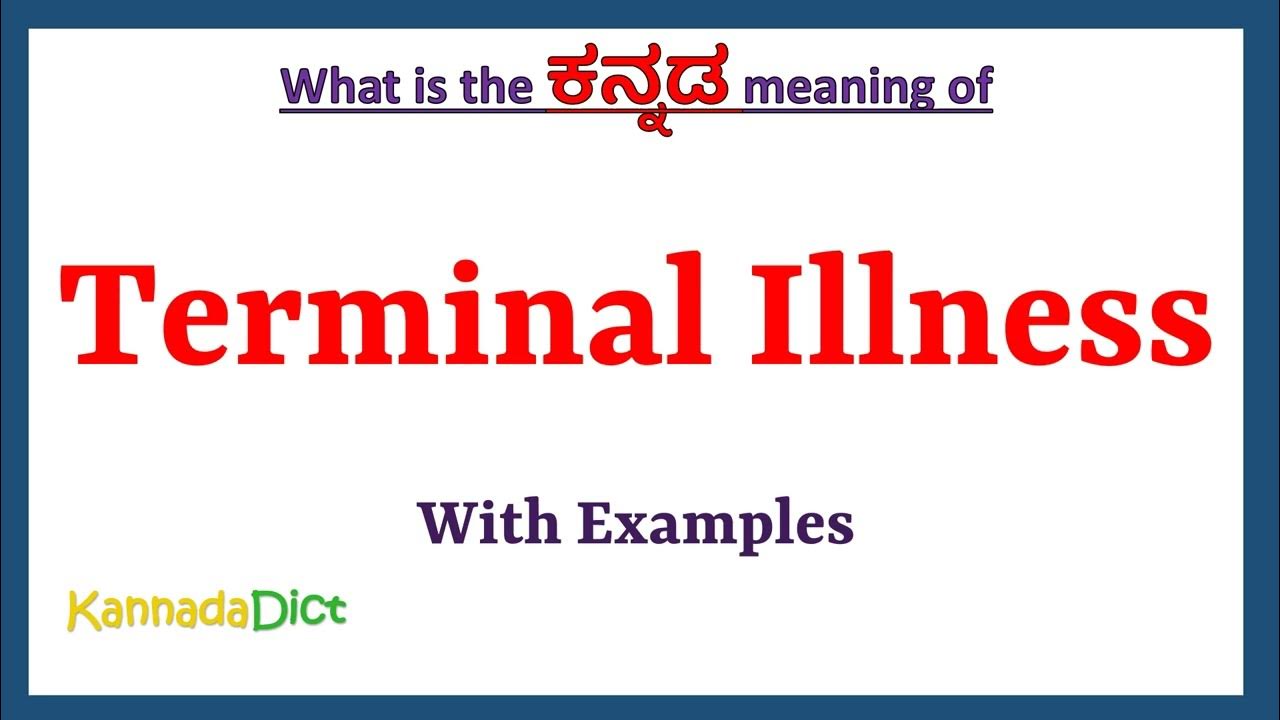 What is the ಕನ್ನಡ meaning of

Terminal Illness

With Examples

KannadaDict